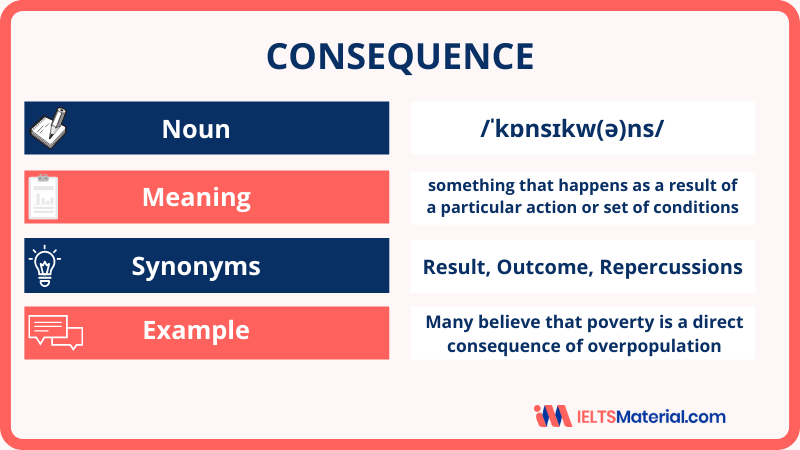 CONSEQUENCE

Noun

/ˈkɒnsɪkw(ə)ns/

Meaning

something that happens as a result of a particular action or set of conditions

Synonyms

Result, Outcome, Repercussions

Example

Many believe that poverty is a direct consequence of overpopulation

IELTSMaterial.com